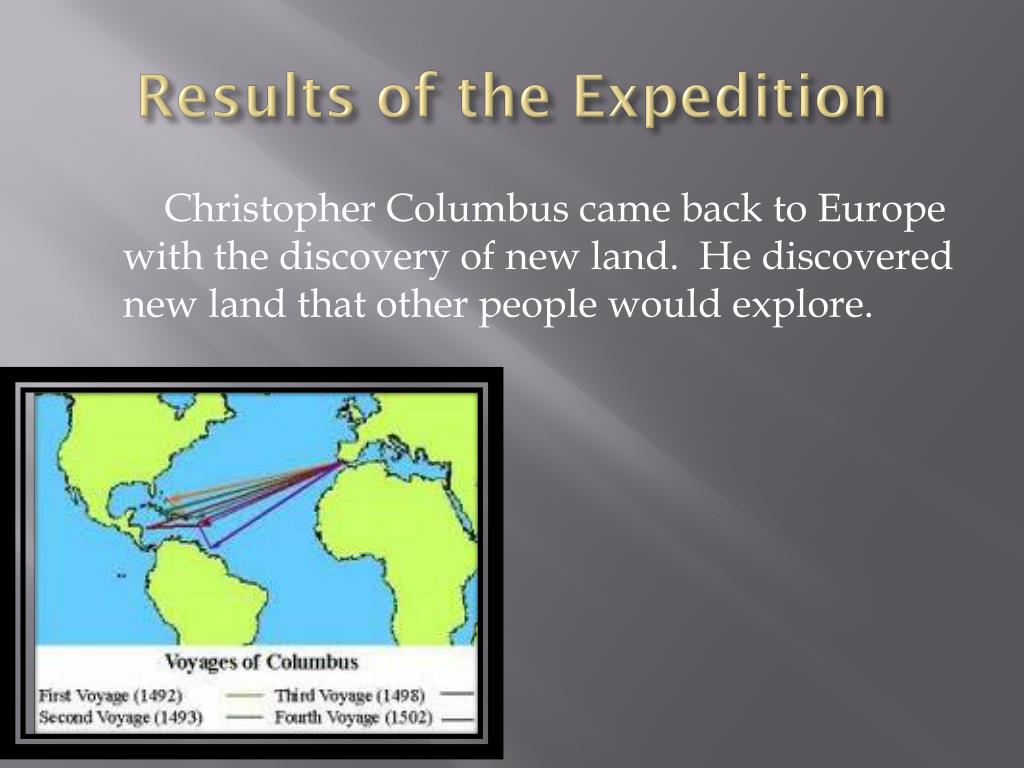 Results of the Expedition

Christopher Columbus came back to Europe with the discovery of new land. He discovered new land that other people would explore.

Voyages of Columbus
First Voyage (1492)
Second Voyage (1493)
Third Voyage (1498)
Fourth Voyage (1502)